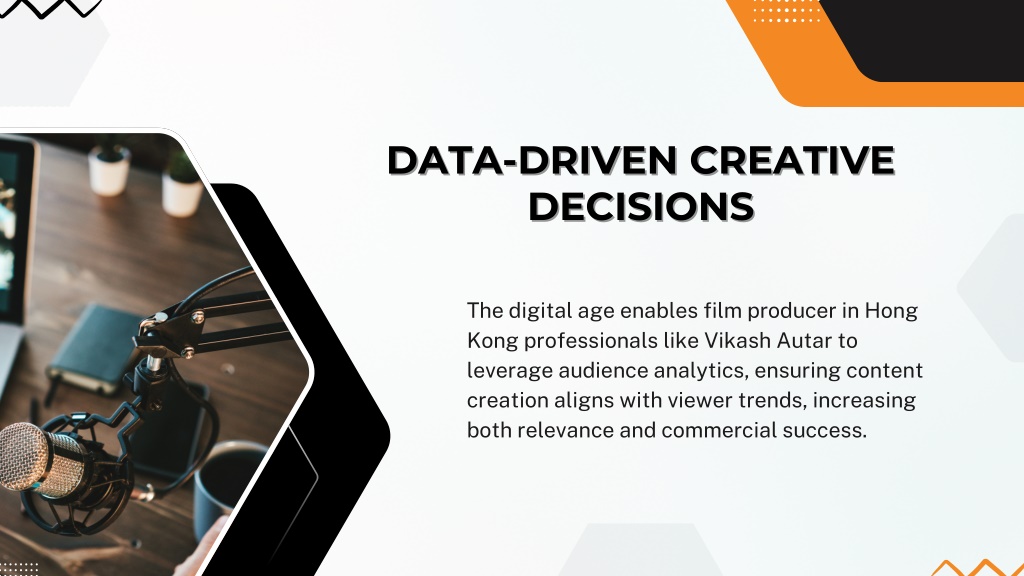 DATA-DRIVEN CREATIVE DECISIONS

The digital age enables film producer in Hong Kong professionals like Vikash Autar to leverage audience analytics, ensuring content creation aligns with viewer trends, increasing both relevance and commercial success.